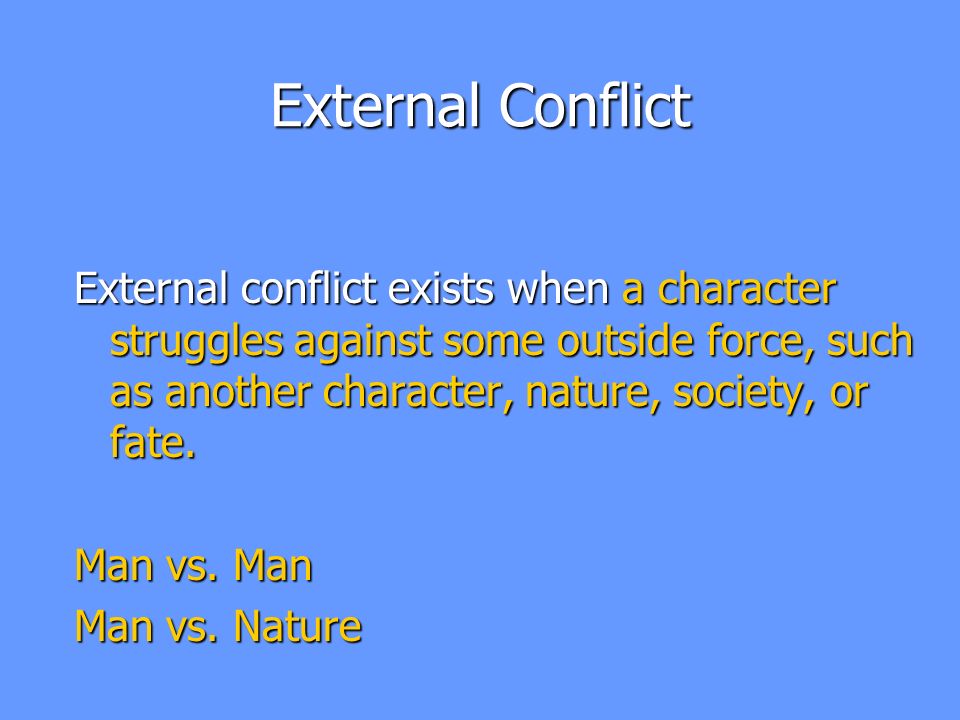 External Conflict

External conflict exists when a character struggles against some outside force, such as another character, nature, society, or fate.

Man vs. Man

Man vs. Nature